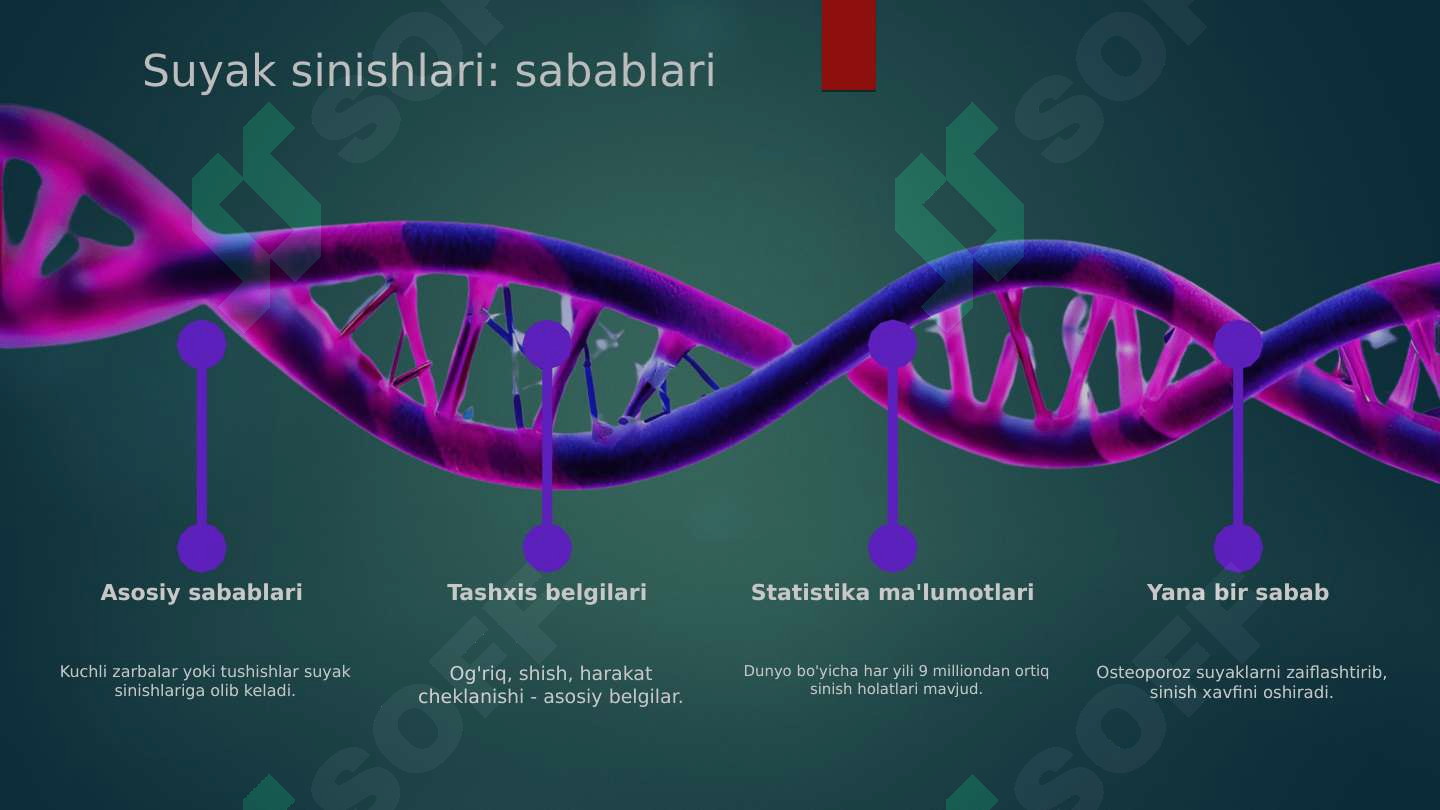 Suyak sinishlari: sabablari

Asosiy sabablari

Kuchli zarbalar yoki tushishlar suyak sinishlariga olib keladi.

Tashxis belgilari

Og'riq, shish, harakat cheklanishi - asosiy belgilar.

Statistika ma'lumotlari

Dunyo bo'yicha har yili 9 milliondan ortiq sinish holatlari mavjud.

Yana bir sabab

Osteoporoz suyaklarni zaiflashtirib, sinish xavfini oshiradi.